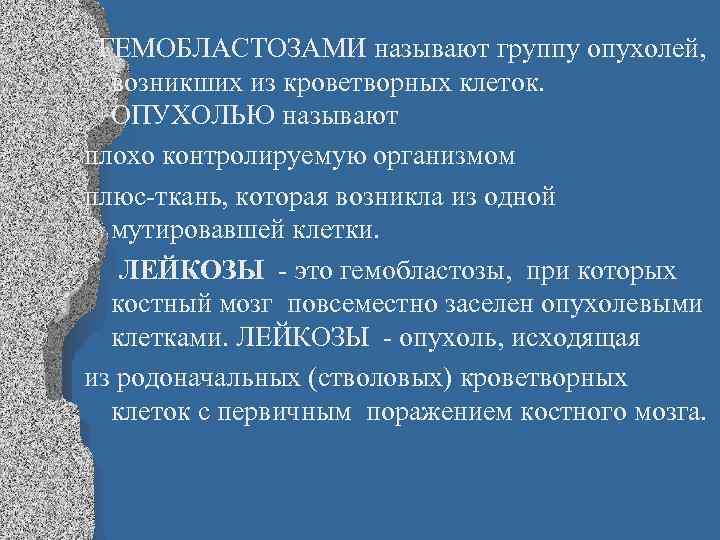 ГЕМОБЛАСТОЗАМИ называют группу опухолей, возникших из кроветворных клеток.

ОПУХОЛЬЮ называют плохо контролируемую организмом плюс-ткань, которая возникла из одной мутировавшей клетки.

ЛЕЙКОЗЫ - это гемобластозы, при которых костный мозг повсеместно заселен опухолевыми клетками. ЛЕЙКОЗЫ - опухоль, исходящая из родоначальных (стволовых) кроветворных клеток с первичным поражением костного мозга.